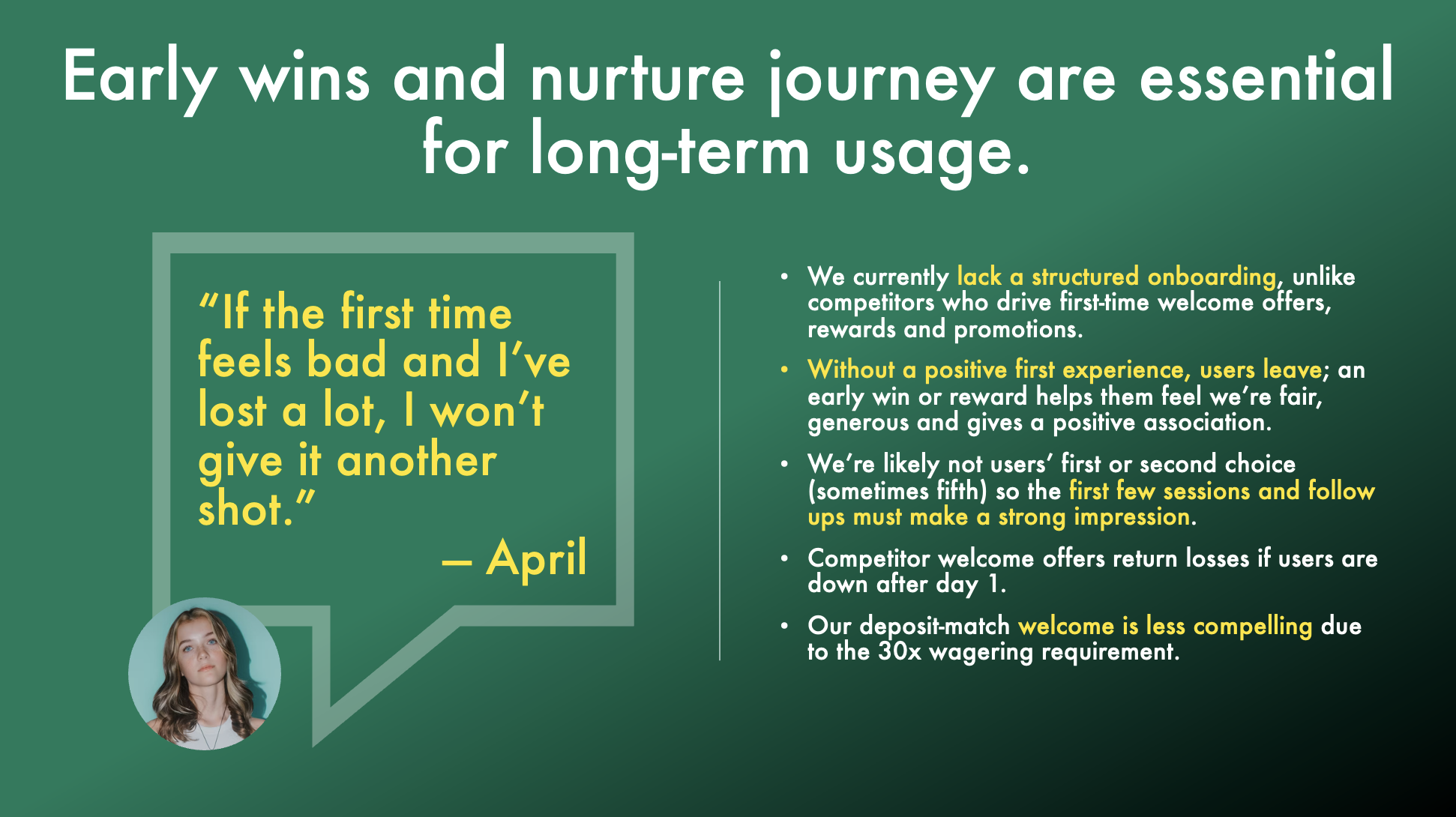 Early wins and nurture journey are essential for long-term usage.

“If the first time feels bad and I’ve lost a lot, I won’t give it another shot.”

— April

• We currently lack a structured onboarding, unlike competitors who drive first-time welcome offers, rewards and promotions.

• Without a positive first experience, users leave; an early win or reward helps them feel we’re fair, generous and gives a positive association.

• We’re likely not users’ first or second choice (sometimes fifth) so the first few sessions and follow ups must make a strong impression.

• Competitor welcome offers return losses if users are down after day 1.

• Our deposit-match welcome is less compelling due to the 30x wagering requirement.